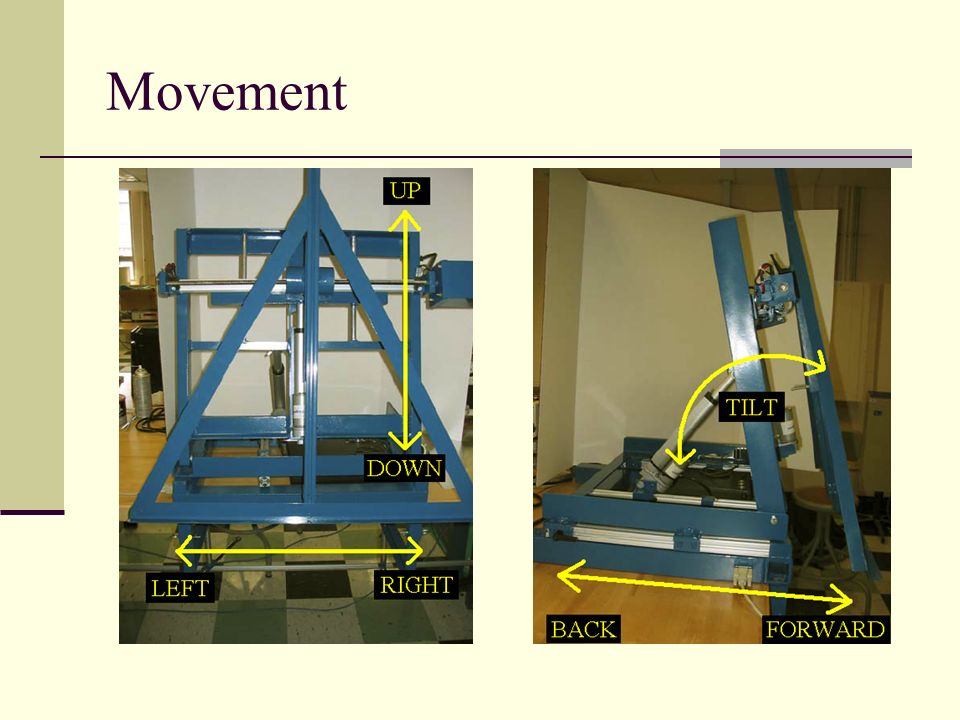 Movement

UP
DOWN
LEFT
RIGHT

TILT
BACK
FORWARD